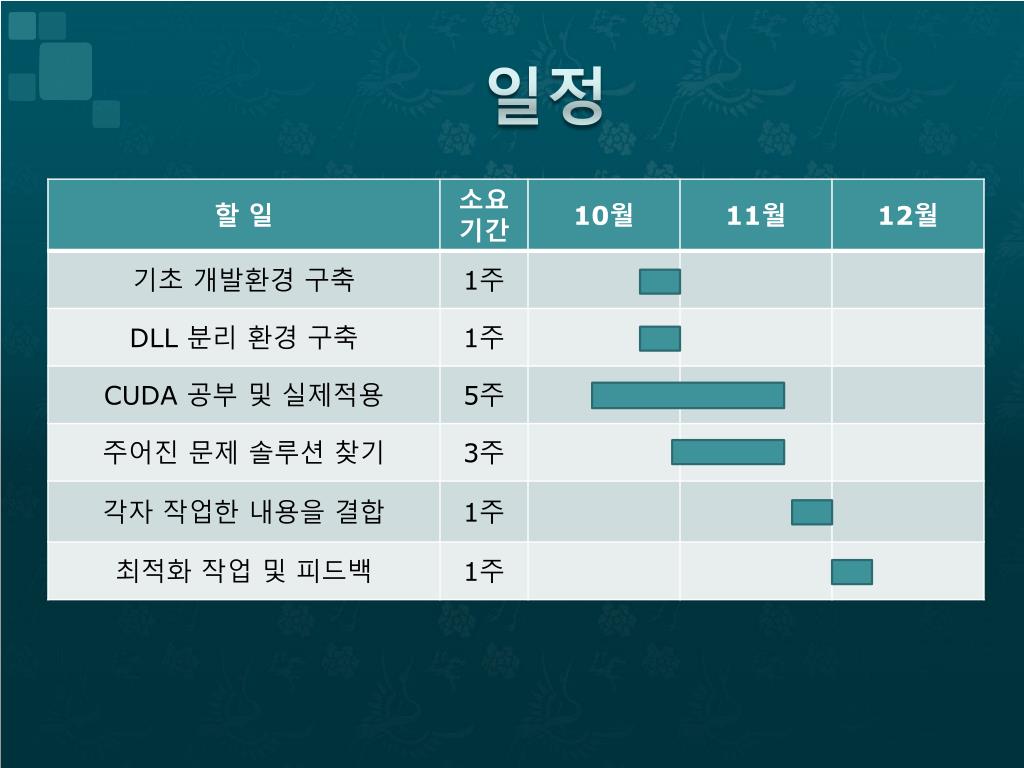 일정

| 할 일 | 소요 기간 | 10월 | 11월 | 12월 |
|---|---|---|---|---|
| 기초 개발환경 구축 | 1주 | | | |
| DLL 분리 환경 구축 | 1주 | | | |
| CUDA 공부 및 실제적용 | 5주 | | | |
| 주어진 문제 솔루션 찾기 | 3주 | | | |
| 각자 작업한 내용을 결합 | 1주 | | | |
| 최적화 작업 및 피드백 | 1주 | | | |